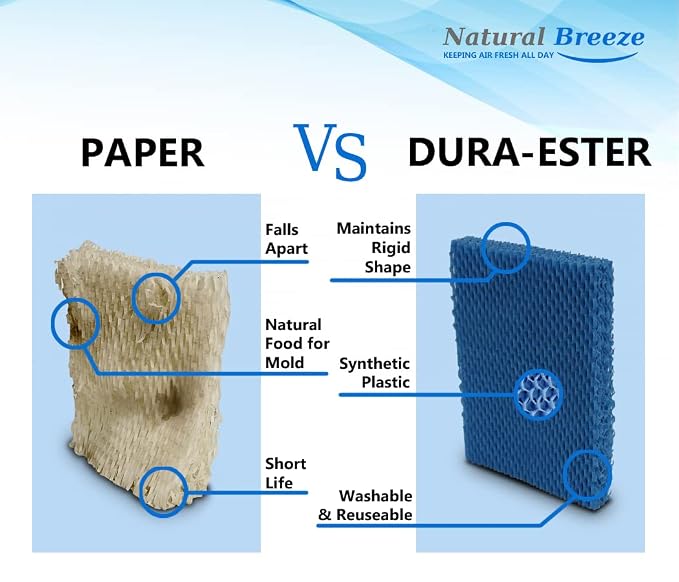 Natural Breeze
KEEPING AIR FRESH ALL DAY

PAPER VS DURA-ESTER

Falls Apart

Natural Food for Mold

Short Life

Maintains Rigid Shape

Synthetic Plastic

Washable & Reuseable